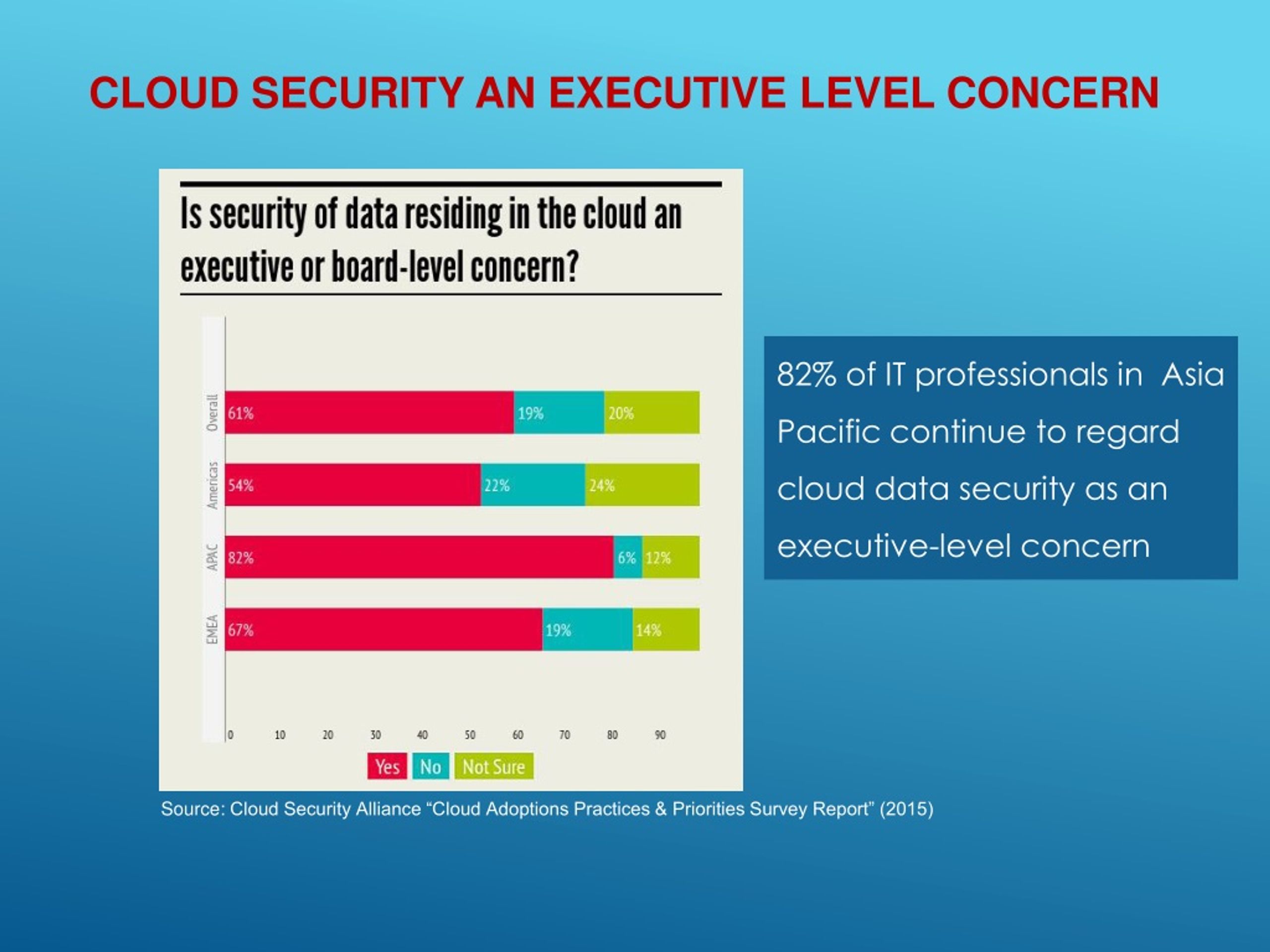 CLOUD SECURITY AN EXECUTIVE LEVEL CONCERN

Is security of data residing in the cloud an executive or board-level concern?

Overall 61% 19% 20%
Americas 54% 22% 24%
APAC 82% 6% 12%
EMEA 67% 19% 14%

0 10 20 30 40 50 60 70 80 90

Yes No Not Sure

82% of IT professionals in Asia Pacific continue to regard cloud data security as an executive-level concern

Source: Cloud Security Alliance “Cloud Adoptions Practices & Priorities Survey Report” (2015)